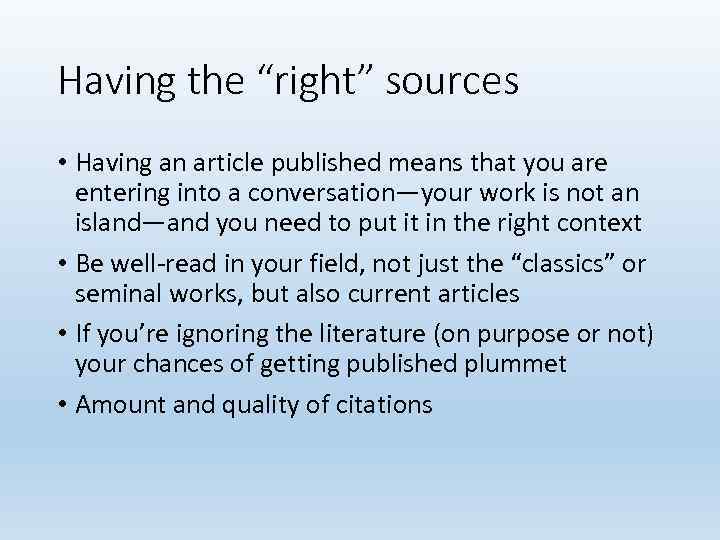 Having the “right” sources

• Having an article published means that you are entering into a conversation—your work is not an island—and you need to put it in the right context

• Be well-read in your field, not just the “classics” or seminal works, but also current articles

• If you’re ignoring the literature (on purpose or not) your chances of getting published plummet

• Amount and quality of citations